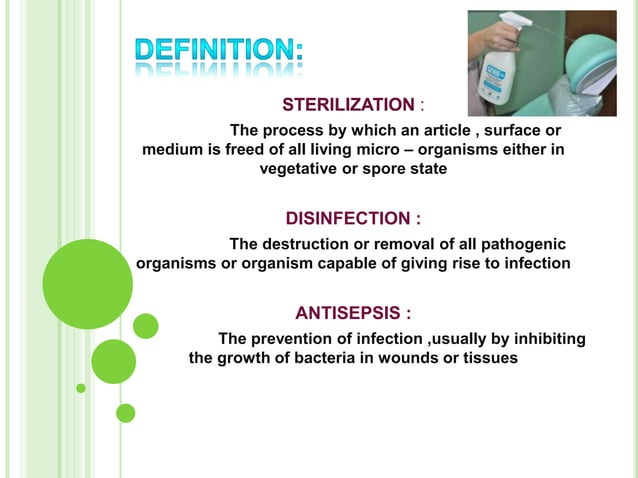 DEFINITION:

STERILIZATION :

The process by which an article , surface or medium is freed of all living micro – organisms either in vegetative or spore state

DISINFECTION :

The destruction or removal of all pathogenic organisms or organism capable of giving rise to infection

ANTISEPSIS :

The prevention of infection ,usually by inhibiting the growth of bacteria in wounds or tissues